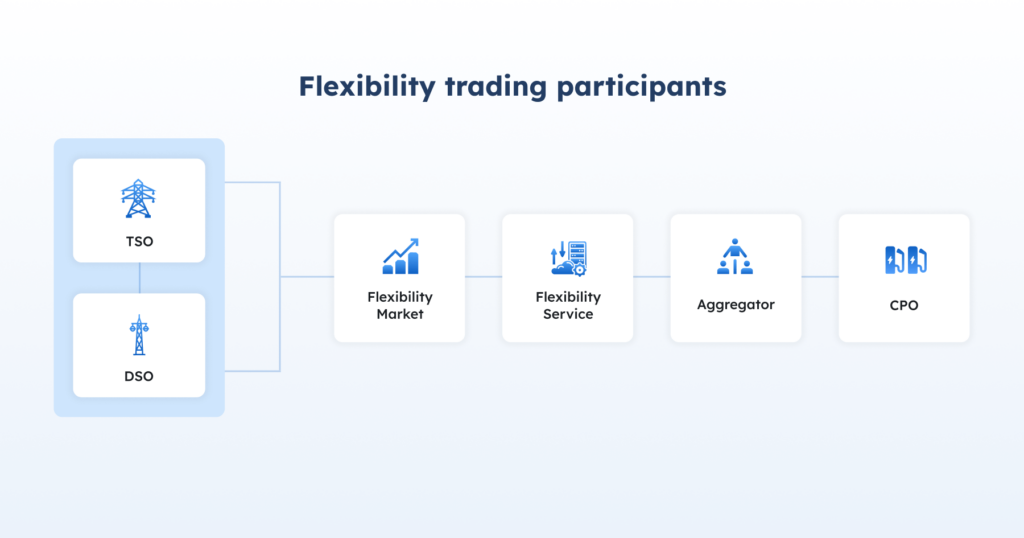 Flexibility trading participants

TSO

DSO

Flexibility Market

Flexibility Service

Aggregator

CPO